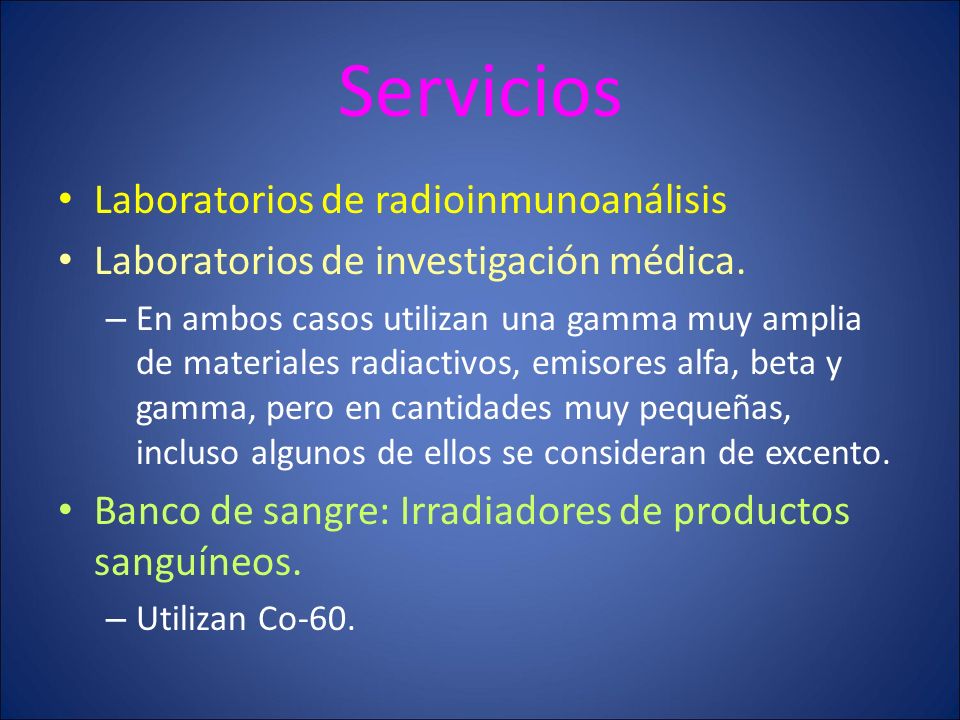 Servicios

• Laboratorios de radioinmunoanálisis
• Laboratorios de investigación médica.
– En ambos casos utilizan una gamma muy amplia de materiales radiactivos, emisores alfa, beta y gamma, pero en cantidades muy pequeñas, incluso algunos de ellos se consideran de excento.
• Banco de sangre: Irradiadores de productos sanguíneos.
– Utilizan Co-60.